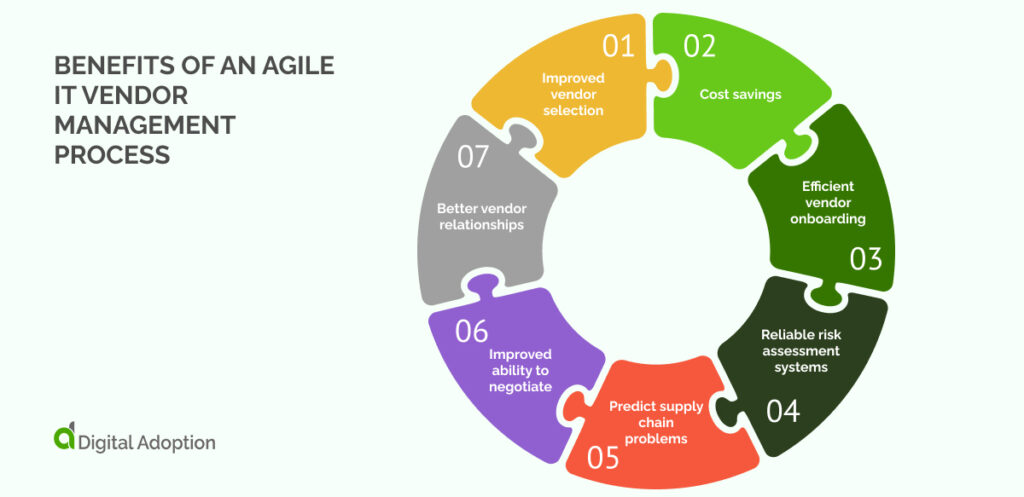 BENEFITS OF AN AGILE IT VENDOR MANAGEMENT PROCESS

01
Improved vendor selection

02
Cost savings

Efficient vendor onboarding
03

Reliable risk assessment systems
04

Predict supply chain problems
05

06
Improved ability to negotiate

07
Better vendor relationships

Digital Adoption